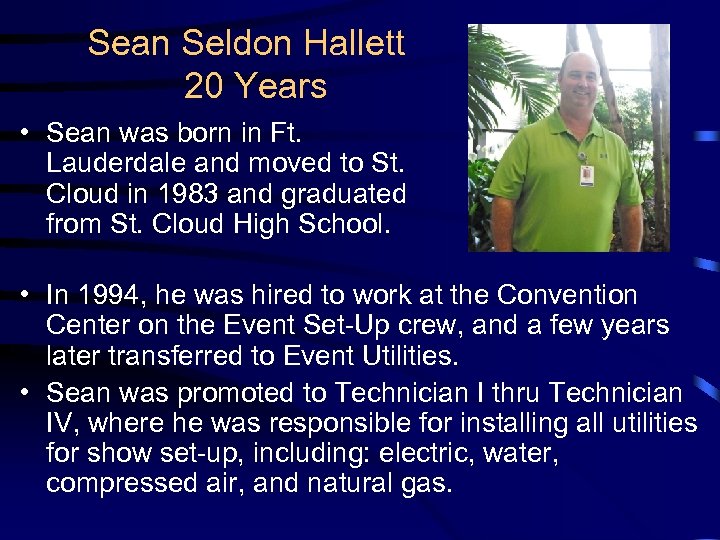 Sean Seldon Hallett
20 Years

• Sean was born in Ft. Lauderdale and moved to St. Cloud in 1983 and graduated from St. Cloud High School.

• In 1994, he was hired to work at the Convention Center on the Event Set-Up crew, and a few years later transferred to Event Utilities.

• Sean was promoted to Technician I thru Technician IV, where he was responsible for installing all utilities for show set-up, including: electric, water, compressed air, and natural gas.